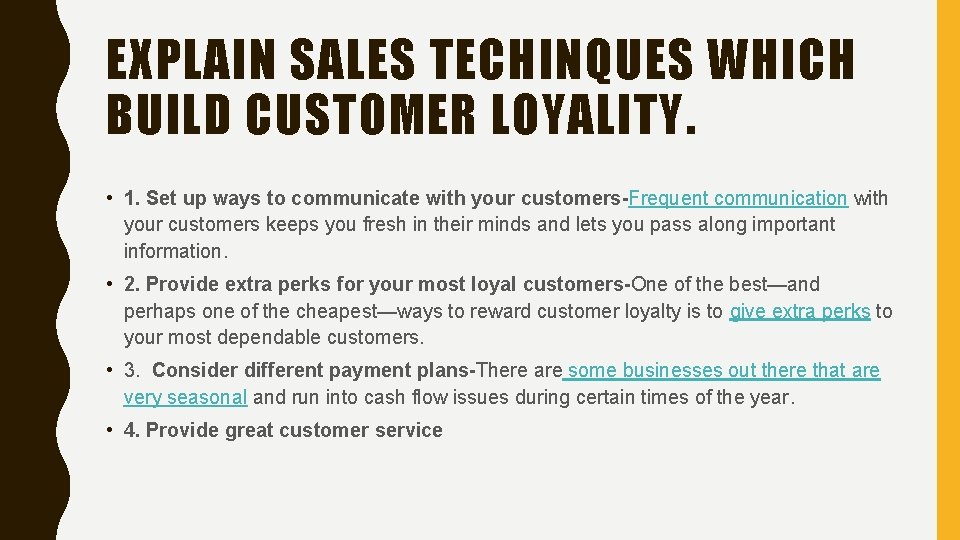 EXPLAIN SALES TECHINQUES WHICH BUILD CUSTOMER LOYALITY.

• 1. Set up ways to communicate with your customers-Frequent communication with your customers keeps you fresh in their minds and lets you pass along important information.

• 2. Provide extra perks for your most loyal customers-One of the best—and perhaps one of the cheapest—ways to reward customer loyalty is to give extra perks to your most dependable customers.

• 3. Consider different payment plans-There are some businesses out there that are very seasonal and run into cash flow issues during certain times of the year.

• 4. Provide great customer service